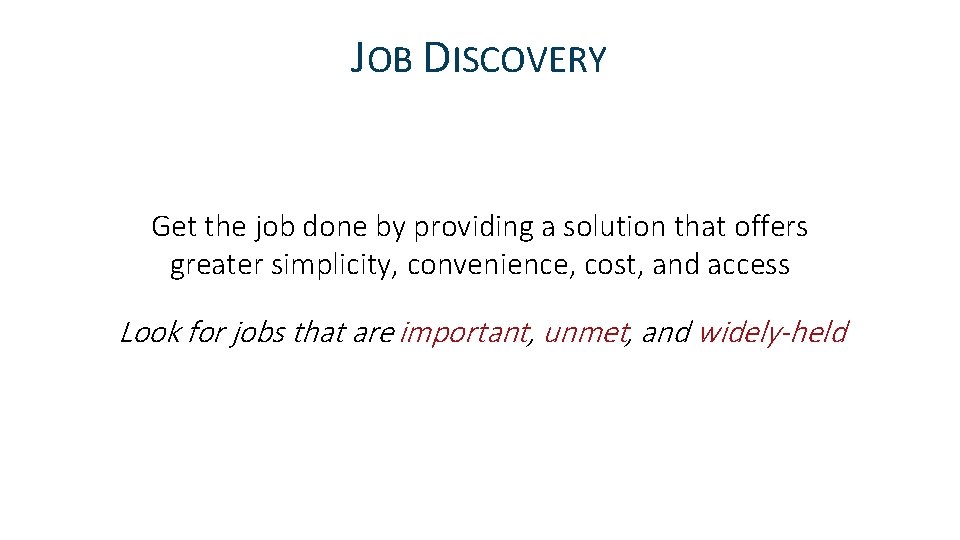 JOB DISCOVERY

Get the job done by providing a solution that offers greater simplicity, convenience, cost, and access

Look for jobs that are important, unmet, and widely-held